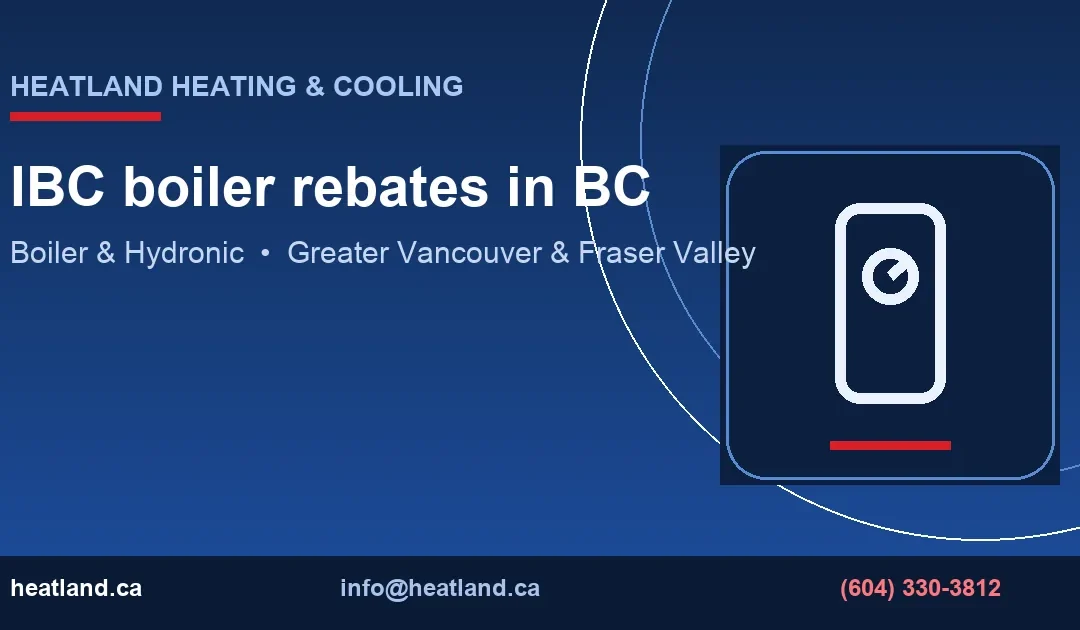 HEATLAND HEATING & COOLING

IBC boiler rebates in BC

Boiler & Hydronic • Greater Vancouver & Fraser Valley

heatland.ca

info@heatland.ca

(604) 330-3812